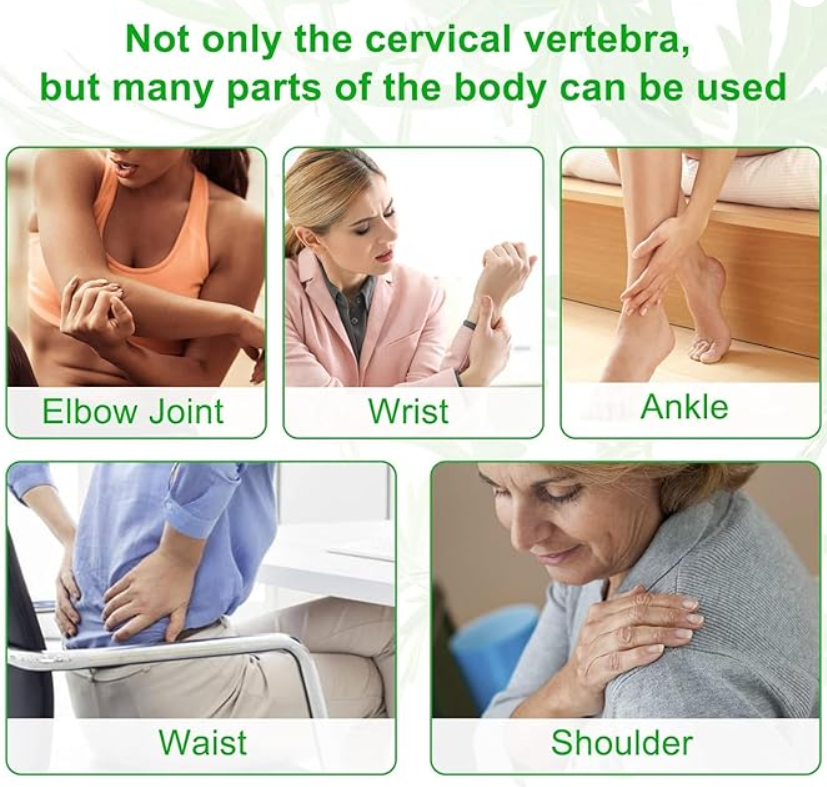 Not only the cervical vertebra, but many parts of the body can be used

Elbow Joint

Wrist

Ankle

Waist

Shoulder